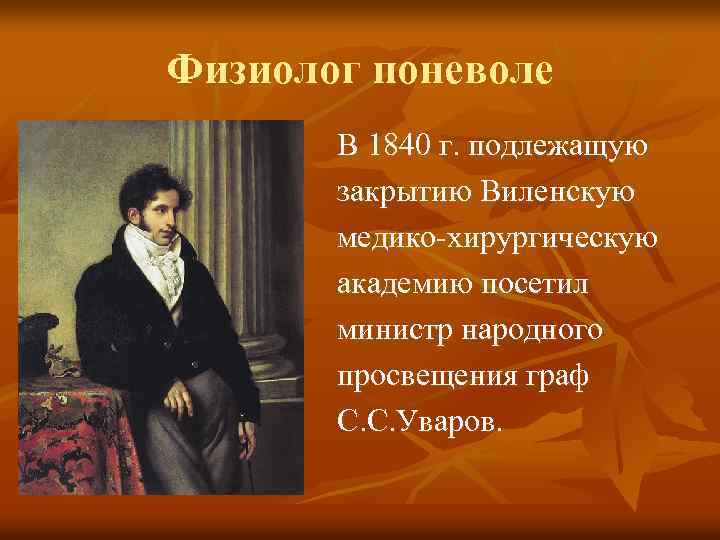 Физиолог поневоле

В 1840 г. подлежащую закрытию Виленскую медико-хирургическую академию посетил министр народного просвещения граф С.С.Уваров.